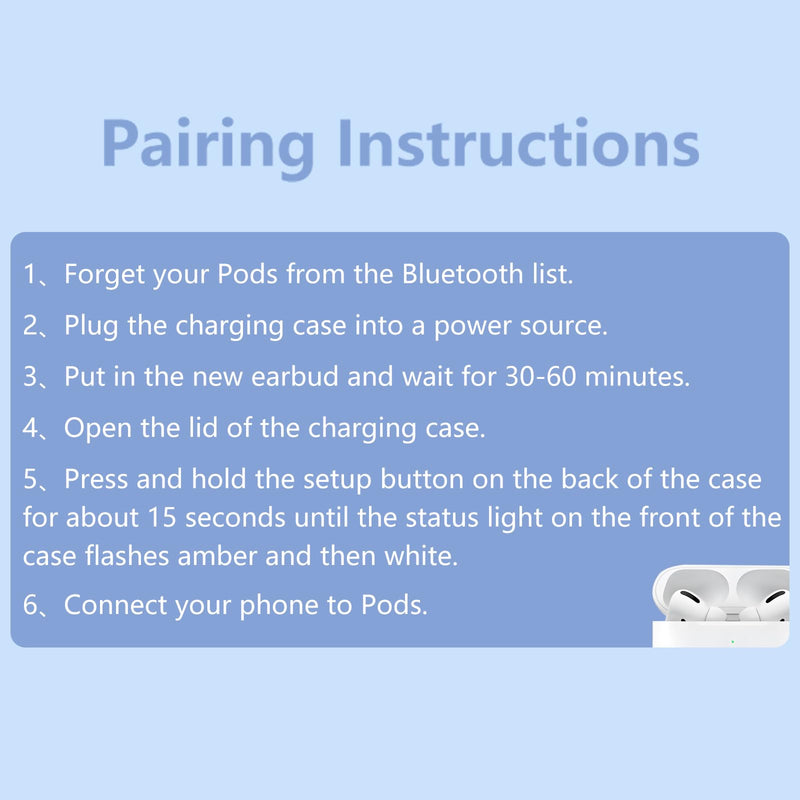 Pairing Instructions

1、Forget your Pods from the Bluetooth list.

2、Plug the charging case into a power source.

3、Put in the new earbud and wait for 30-60 minutes.

4、Open the lid of the charging case.

5、Press and hold the setup button on the back of the case for about 15 seconds until the status light on the front of the case flashes amber and then white.

6、Connect your phone to Pods.